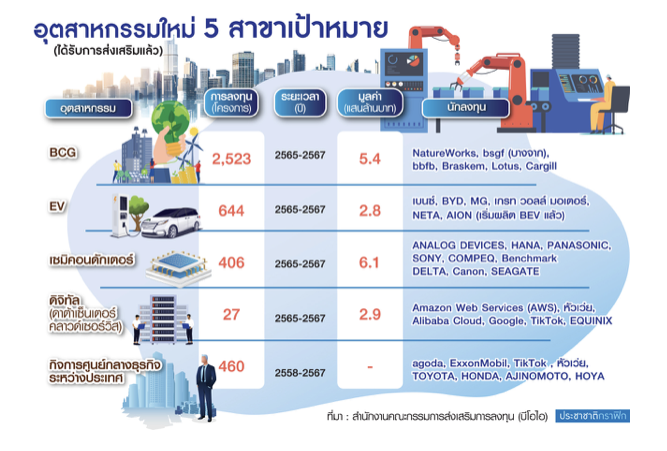 อุตสาหกรรมใหม่ 5 สาขาเป้าหมาย
(ได้รับการส่งเสริมแล้ว)

| อุตสาหกรรม | การลงทุน (โครงการ) | ระยะเวลา (ปี) | มูลค่า (แสนล้านบาท) | นักลงทุน |
|---|---|---|---|---|
| BCG | 2,523 | 2565-2567 | 5.4 | NatureWorks, bsgf (บางจาก), bbfb, Braskem, Lotus, Cargill |
| EV | 644 | 2565-2567 | 2.8 | เบนซ์, BYD, MG, เกรท วอลล์ มอเตอร์, NETA, AION (เริ่มผลิต BEV แล้ว) |
| เซมิคอนดักเตอร์ | 406 | 2565-2567 | 6.1 | ANALOG DEVICES, HANA, PANASONIC, SONY, COMPEQ, Benchmark DELTA, Canon, SEAGATE |
| ดิจิทัล (ดาต้าเซ็นเตอร์ คลาวด์เซอร์วิส) | 27 | 2565-2567 | 2.9 | Amazon Web Services (AWS), หัวเว่ย, Alibaba Cloud, Google, TikTok, EQUINIX |
| กิจการศูนย์กลางธุรกิจระหว่างประเทศ | 460 | 2558-2567 | - | agoda, ExxonMobil, TikTok , หัวเว่ย, TOYOTA, HONDA, AJINOMOTO, HOYA |

ที่มา : สำนักงานคณะกรรมการส่งเสริมการลงทุน (บีโอไอ) ประชาชาติกราฟิก